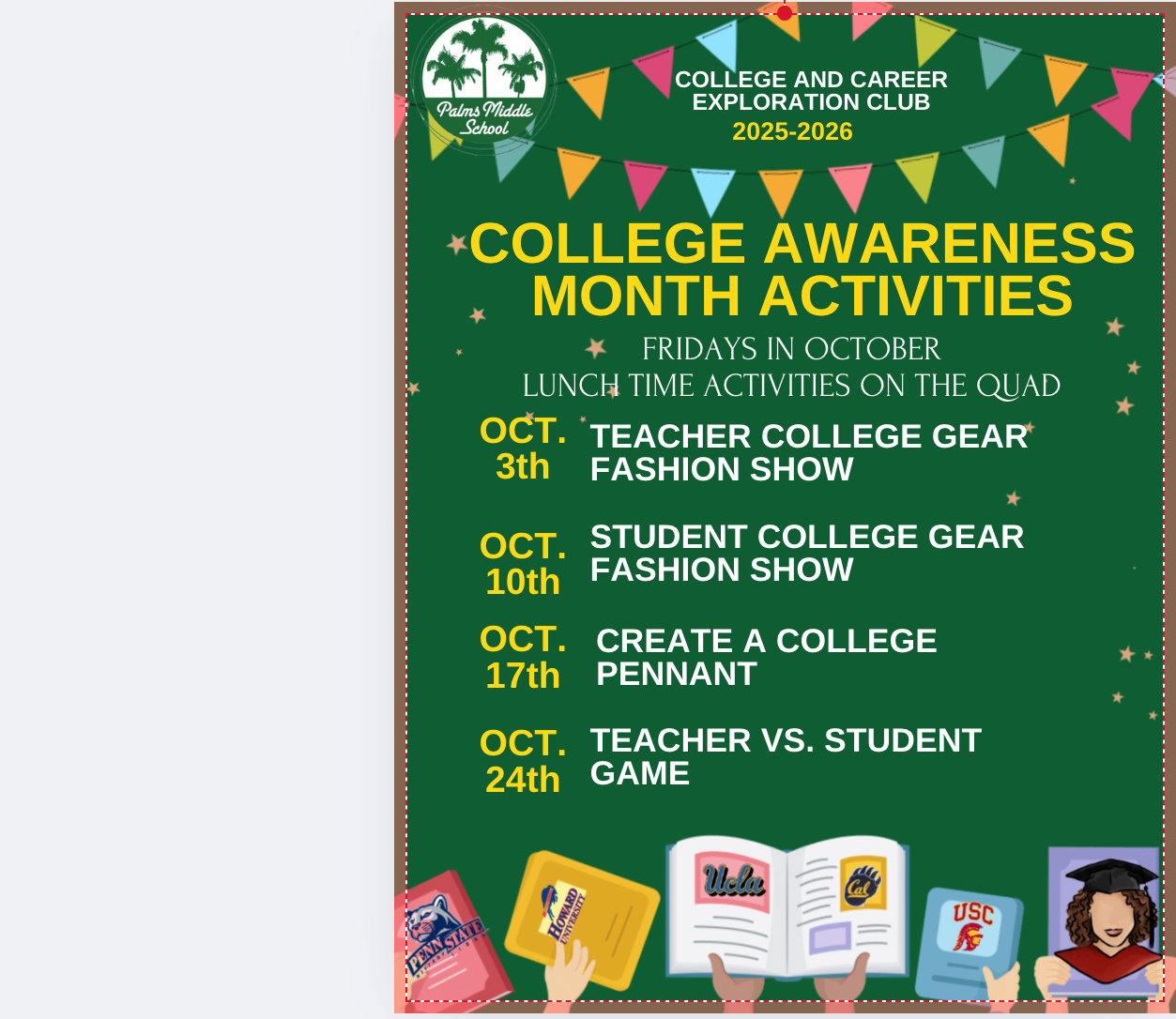 Palms Middle School

COLLEGE AND CAREER EXPLORATION CLUB
2025-2026

COLLEGE AWARENESS MONTH ACTIVITIES

FRIDAYS IN OCTOBER
LUNCH TIME ACTIVITIES ON THE QUAD

OCT. 3th TEACHER COLLEGE GEAR FASHION SHOW

OCT. 10th STUDENT COLLEGE GEAR FASHION SHOW

OCT. 17th CREATE A COLLEGE PENNANT

OCT. 24th TEACHER VS. STUDENT GAME

PENN STATE
HOWARD UNIVERSITY
Ucla
Cal
USC